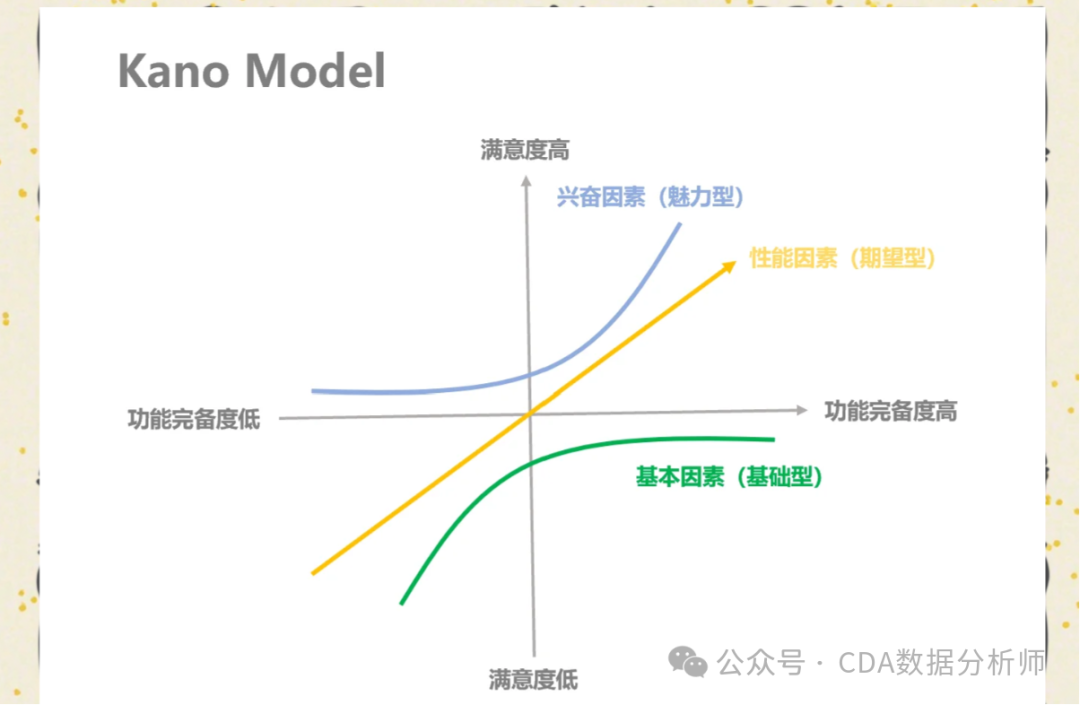 Kano Model

满意度高

兴奋因素（魅力型）

性能因素（期望型）

功能完备度低

功能完备度高

基本因素（基础型）

满意度低

公众号 · CDA数据分析师